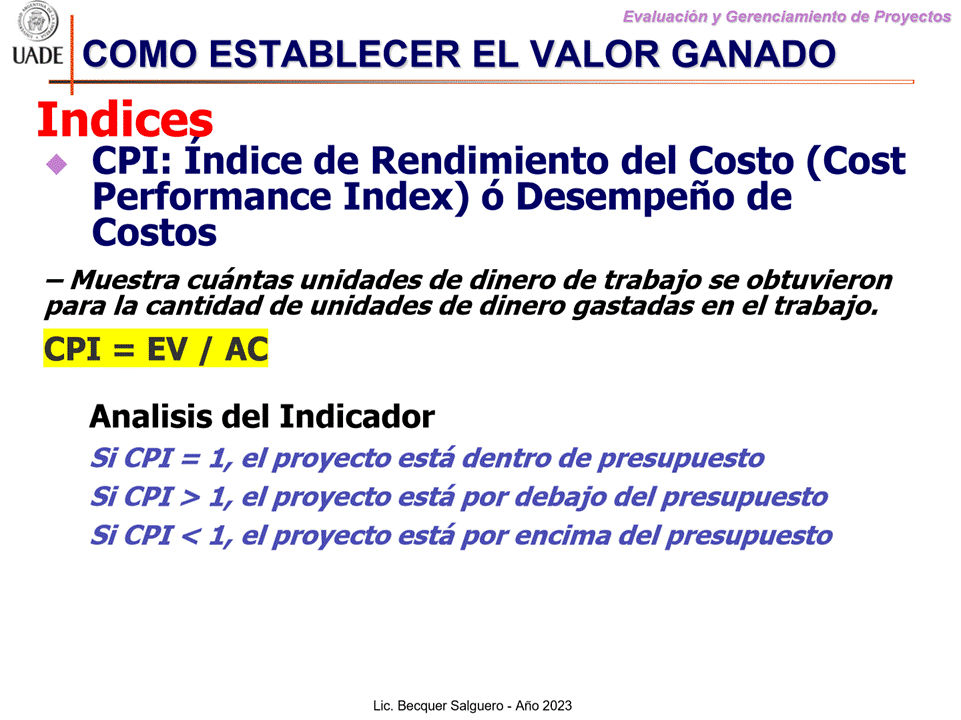 UADE

Evaluación y Gerenciamiento de Proyectos

COMO ESTABLECER EL VALOR GANADO

Indices

CPI: Índice de Rendimiento del Costo (Cost Performance Index) ó Desempeño de Costos

– Muestra cuántas unidades de dinero de trabajo se obtuvieron para la cantidad de unidades de dinero gastadas en el trabajo.

CPI = EV / AC

Analisis del Indicador

Si CPI = 1, el proyecto está dentro de presupuesto

Si CPI > 1, el proyecto está por debajo del presupuesto

Si CPI < 1, el proyecto está por encima del presupuesto

Lic. Becquer Salguero - Año 2023